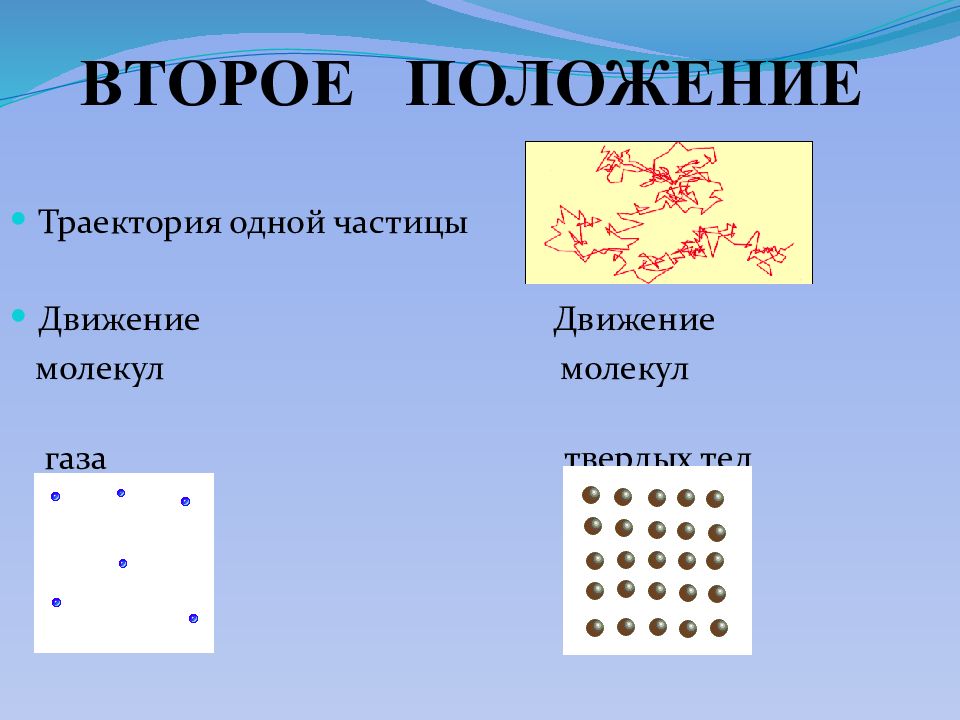 ВТОРОЕ ПОЛОЖЕНИЕ

Траектория одной частицы

Движение молекул газа

Движение молекул твердых тел